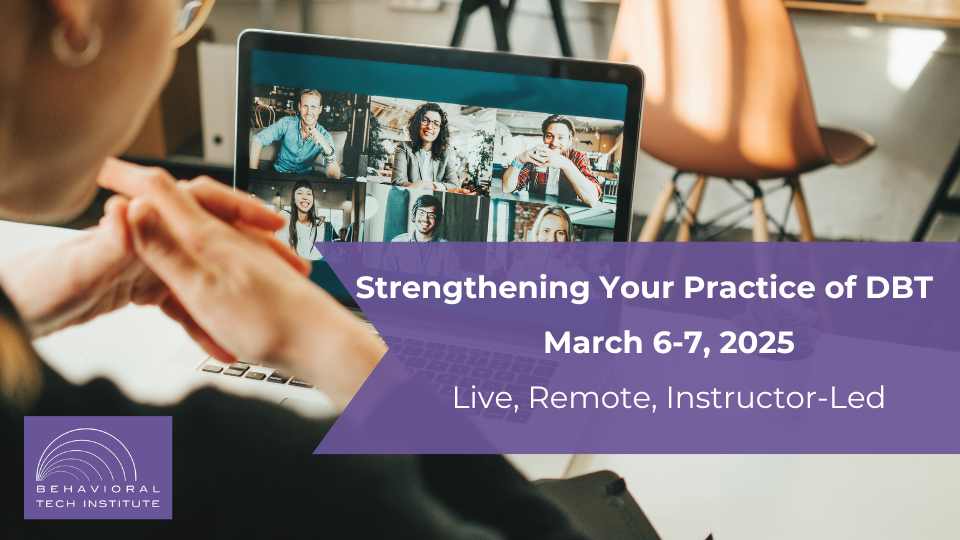 Strengthening Your Practice of DBT

March 6-7, 2025

Live, Remote, Instructor-Led

BEHAVIORAL TECH INSTITUTE